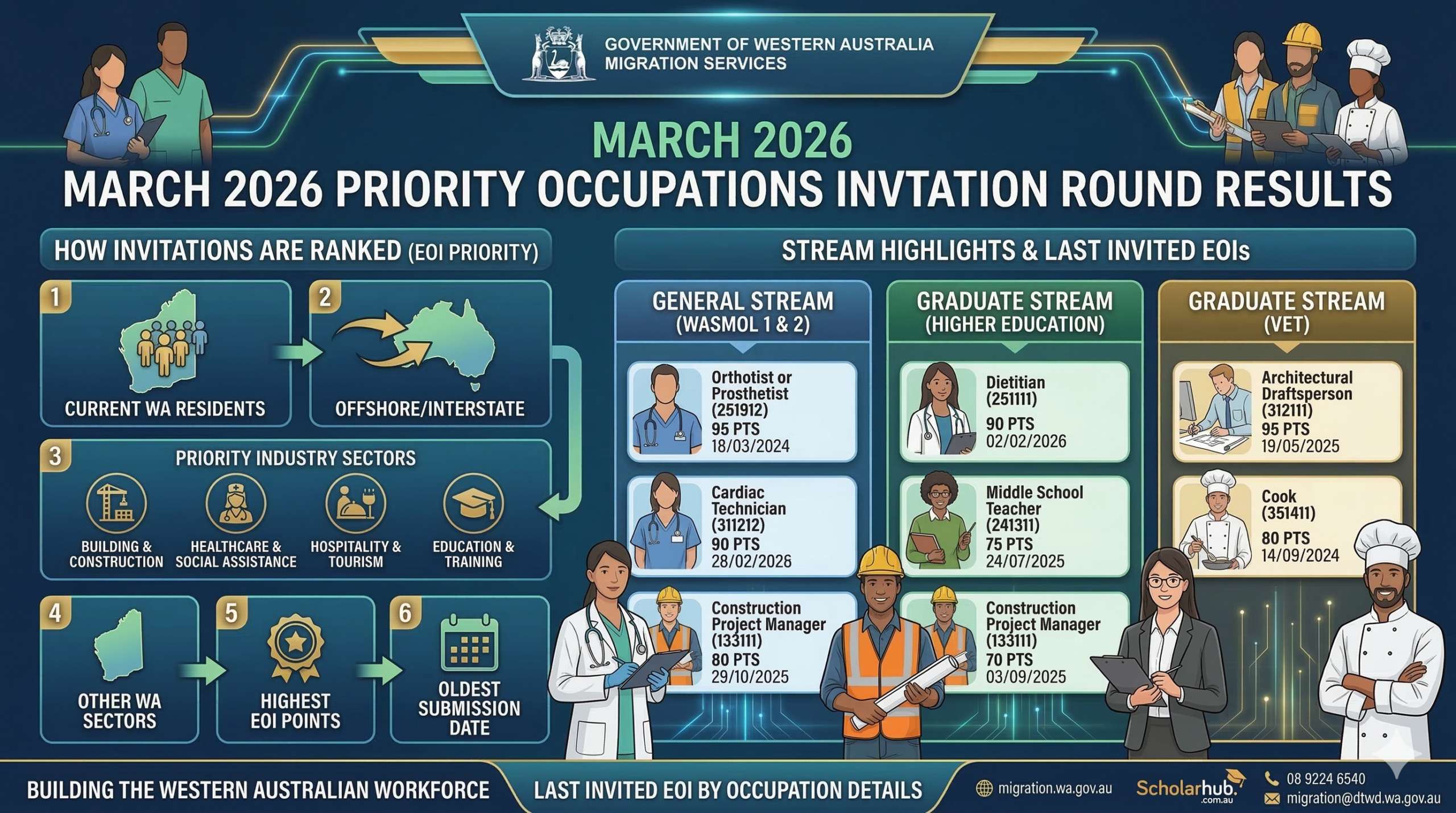 GOVERNMENT OF WESTERN AUSTRALIA
MIGRATION SERVICES

MARCH 2026

MARCH 2026 PRIORITY OCCUPATIONS INVTATION ROUND RESULTS

HOW INVITATIONS ARE RANKED (EOI PRIORITY)

1 CURRENT WA RESIDENTS

2 OFFSHORE/INTERSTATE

3 PRIORITY INDUSTRY SECTORS

BUILDING & CONSTRUCTION

HEALTHCARE & SOCIAL ASSISTANCE

HOSPITALITY & TOURISM

EDUCATION & TRAINING

4 OTHER WA SECTORS

5 HIGHEST EOI POINTS

6 OLDEST SUBMISSION DATE

STREAM HIGHLIGHTS & LAST INVITED EOIs

GENERAL STREAM (WASMOL 1 & 2)

Orthotist or Prosthetist (251912) 95 PTS 18/03/2024

Cardiac Technician (311212) 90 PTS 28/02/2026

Construction Project Manager (133111) 80 PTS 29/10/2025

GRADUATE STREAM (HIGHER EDUCATION)

Dietitian (251111) 90 PTS 02/02/2026

Middle School Teacher (241311) 75 PTS 24/07/2025

Construction Project Manager (133111) 70 PTS 03/09/2025

GRADUATE STREAM (VET)

Architectural Draftsperson (312111) 95 PTS 19/05/2025

Cook (351411) 80 PTS 14/09/2024

BUILDING THE WESTERN AUSTRALIAN WORKFORCE

LAST INVITED EOI BY OCCUPATION DETAILS

migration.wa.gov.au

Scholarhub .com.au

08 9224 6540

migration@dtwd.wa.gov.au